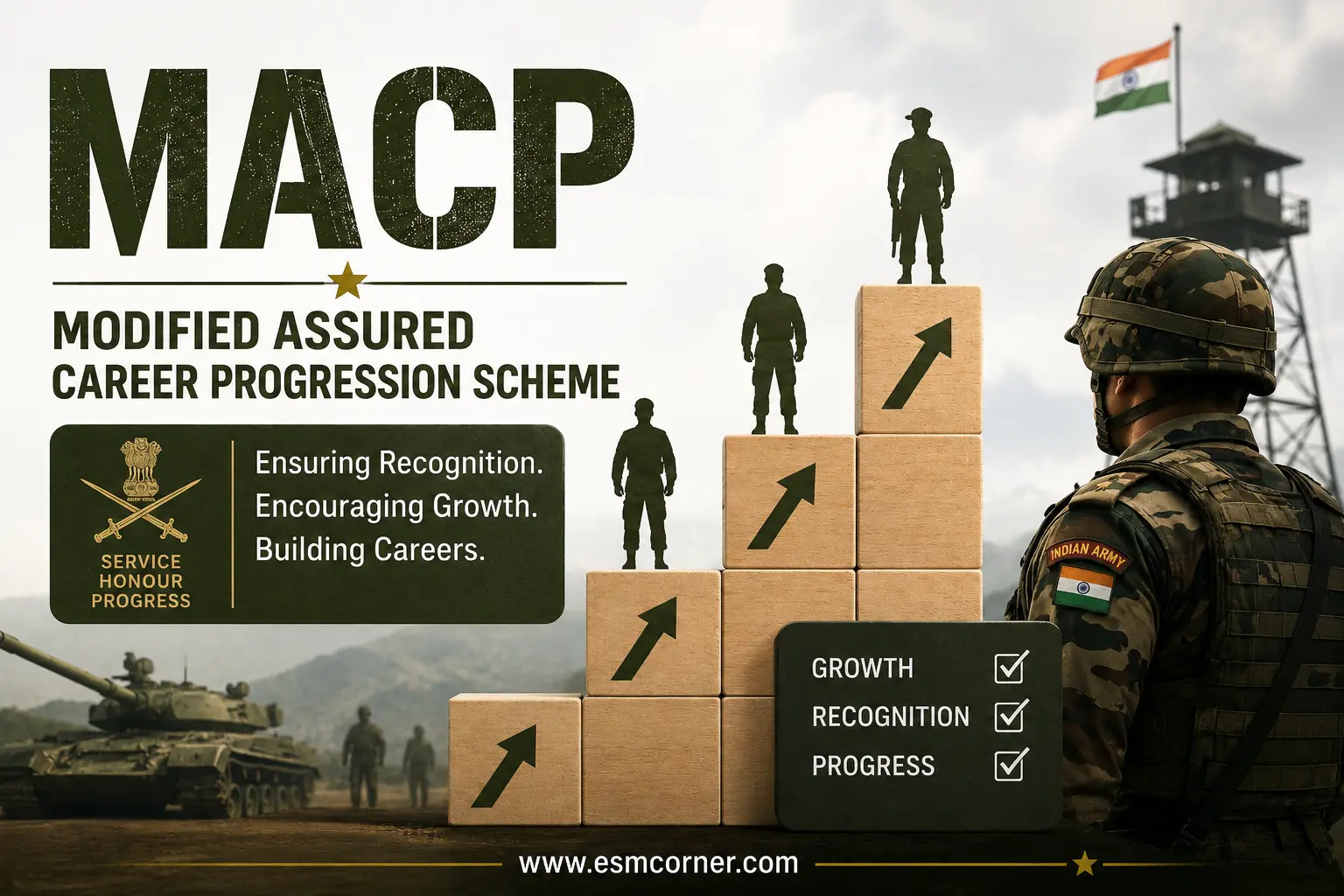 MACP

MODIFIED ASSURED CAREER PROGRESSION SCHEME

SERVICE HONOUR PROGRESS

Ensuring Recognition. Encouraging Growth. Building Careers.

INDIAN ARMY

GROWTH
RECOGNITION
PROGRESS

www.esmcorner.com